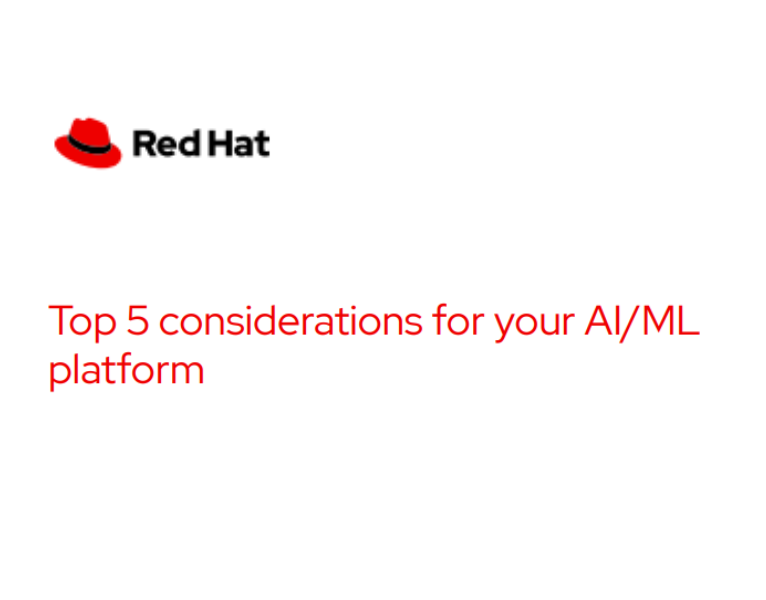 Red Hat

Top 5 considerations for your AI/ML platform